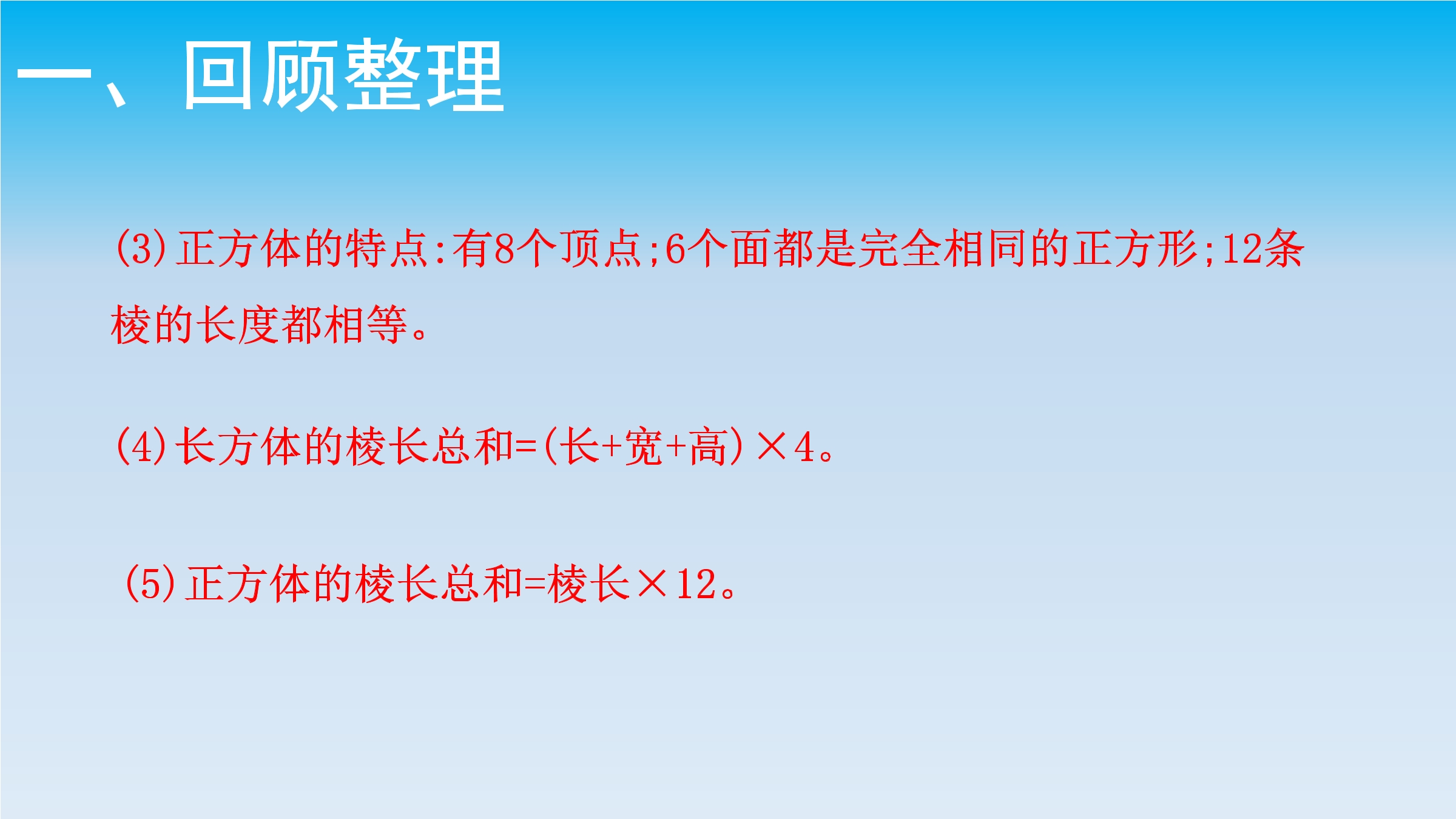 一、回顾整理

(3)正方体的特点:有8个顶点;6个面都是完全相同的正方形;12条棱的长度都相等。

(4)长方体的棱长总和=(长+宽+高)×4。

(5)正方体的棱长总和=棱长×12。